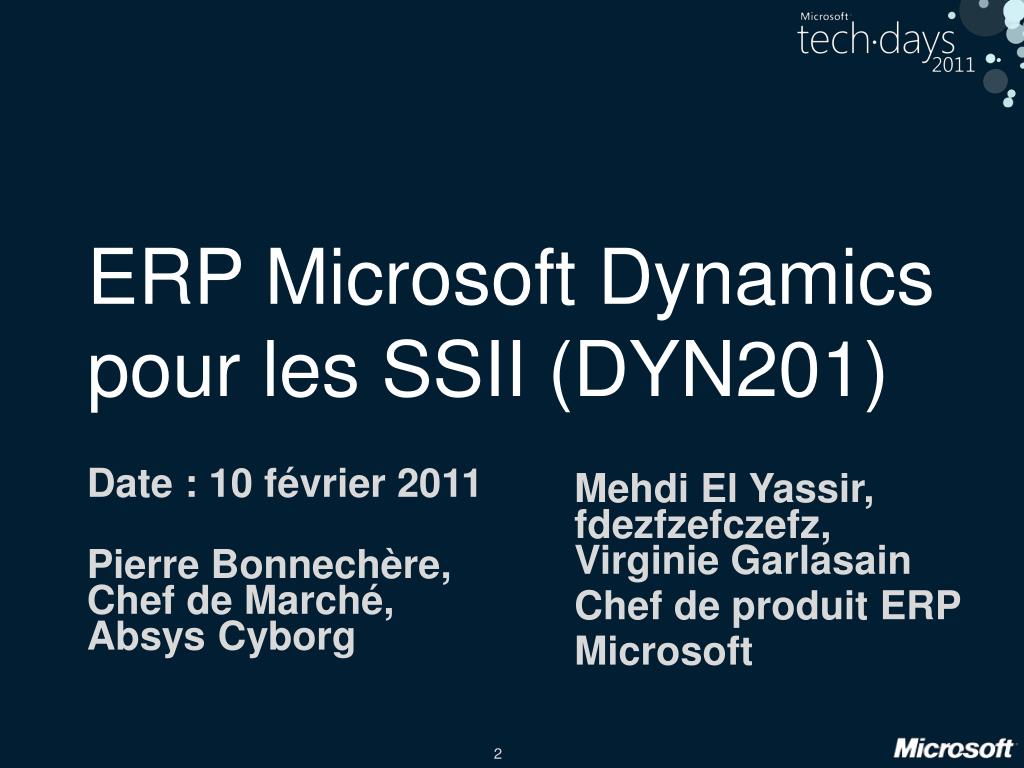 Microsoft
tech·days
2011

ERP Microsoft Dynamics pour les SSII (DYN201)

Date : 10 février 2011

Pierre Bonnechère, Chef de Marché, Absys Cyborg

Mehdi El Yassir, fdezfzefczefz, Virginie Garlasain
Chef de produit ERP Microsoft

2

Microsoft